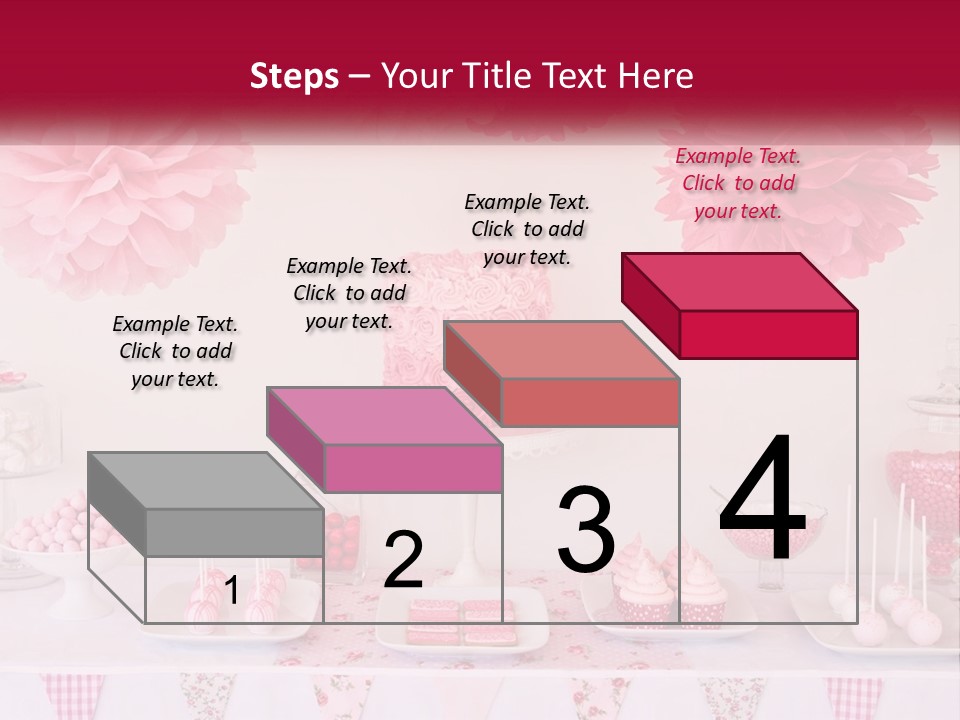 Steps – Your Title Text Here

Example Text. Click to add your text.

Example Text. Click to add your text.

Example Text. Click to add your text.

Example Text. Click to add your text.

1

2

3

4